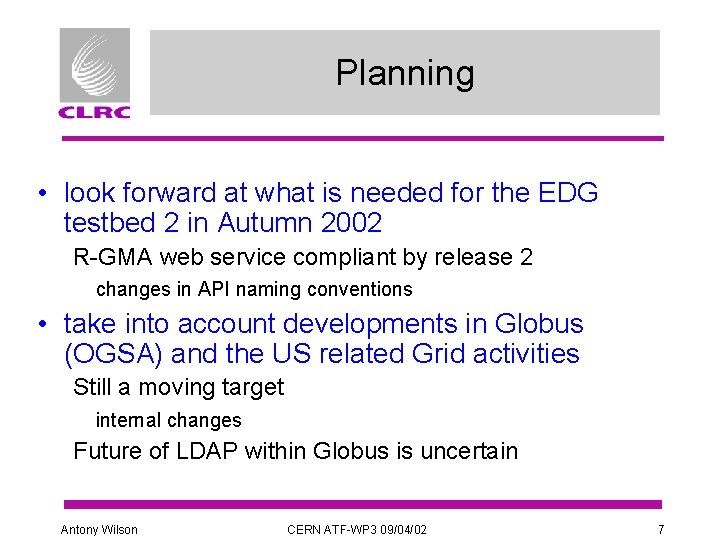 CLRC

Planning

• look forward at what is needed for the EDG testbed 2 in Autumn 2002

R-GMA web service compliant by release 2

changes in API naming conventions

• take into account developments in Globus (OGSA) and the US related Grid activities

Still a moving target

internal changes

Future of LDAP within Globus is uncertain

Antony Wilson CERN ATF-WP3 09/04/02 7